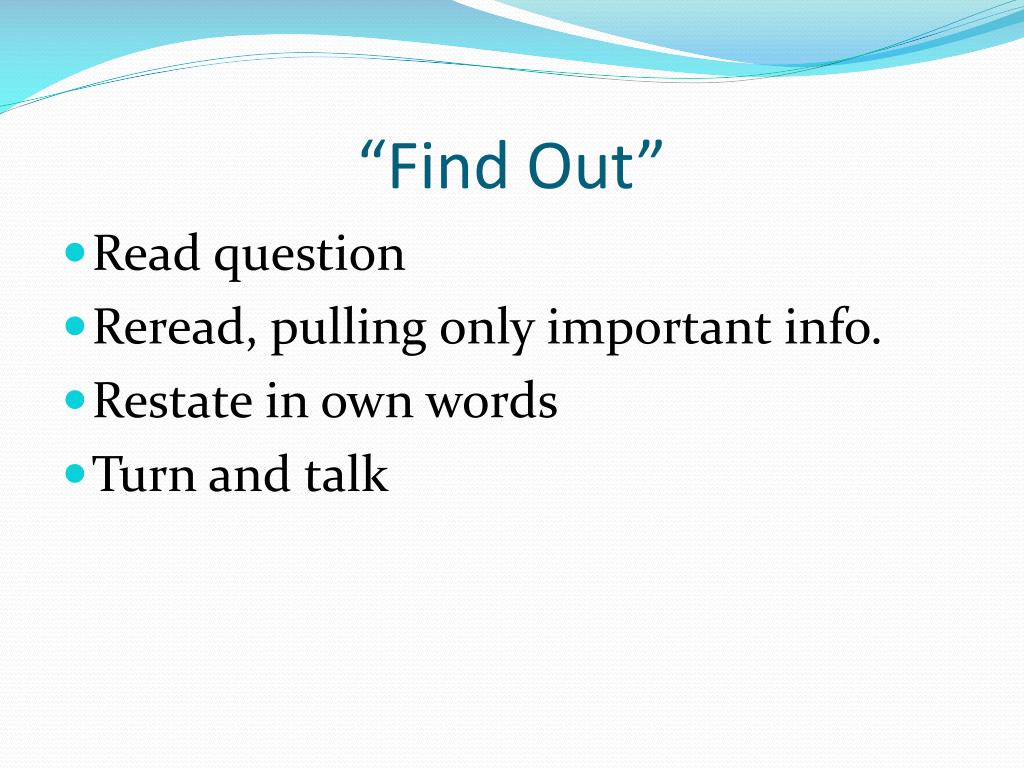 “Find Out”

- Read question
- Reread, pulling only important info.
- Restate in own words
- Turn and talk